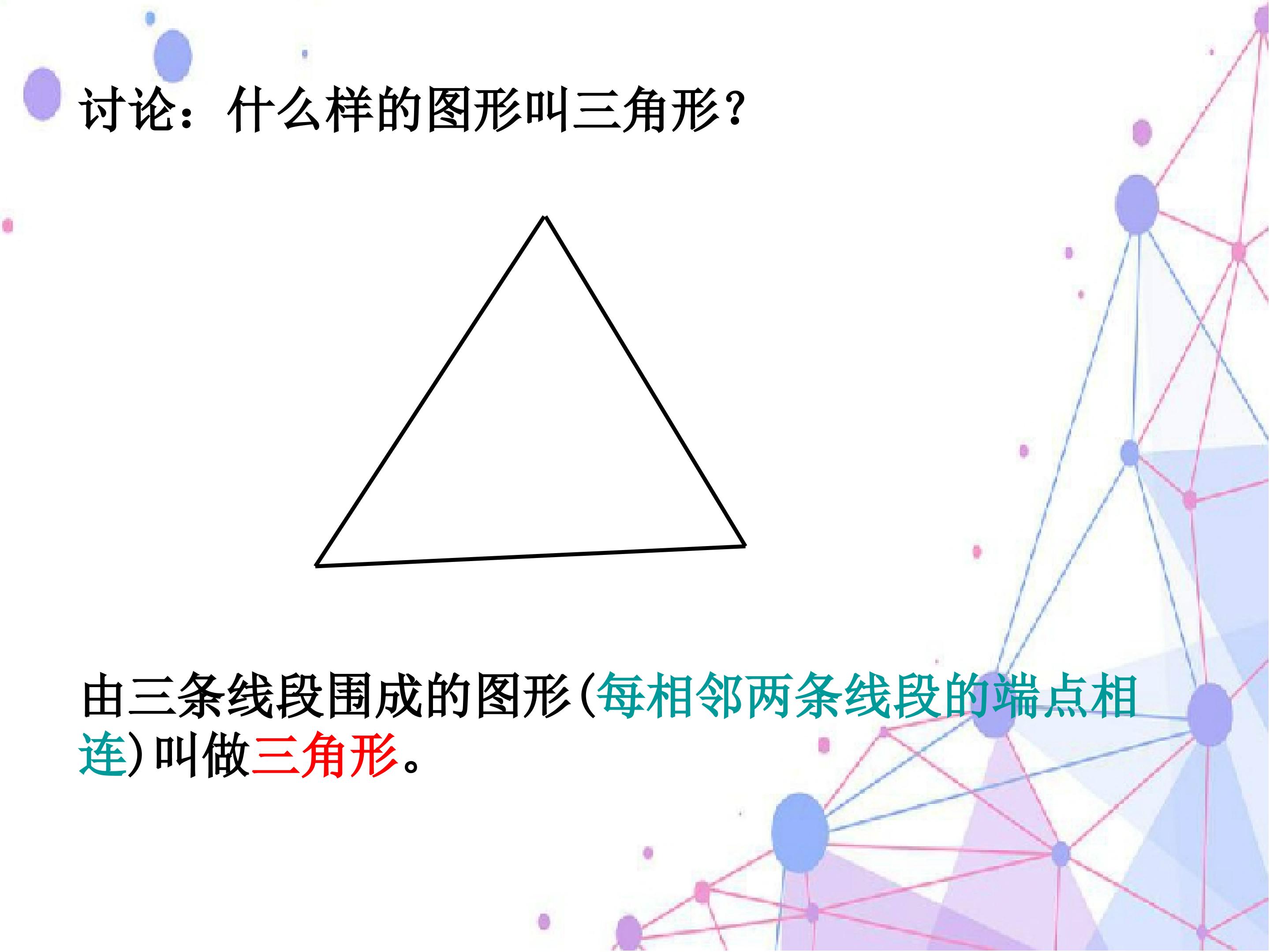 讨论：什么样的图形叫三角形?

由三条线段围成的图形(每相邻两条线段的端点相连)叫做三角形。